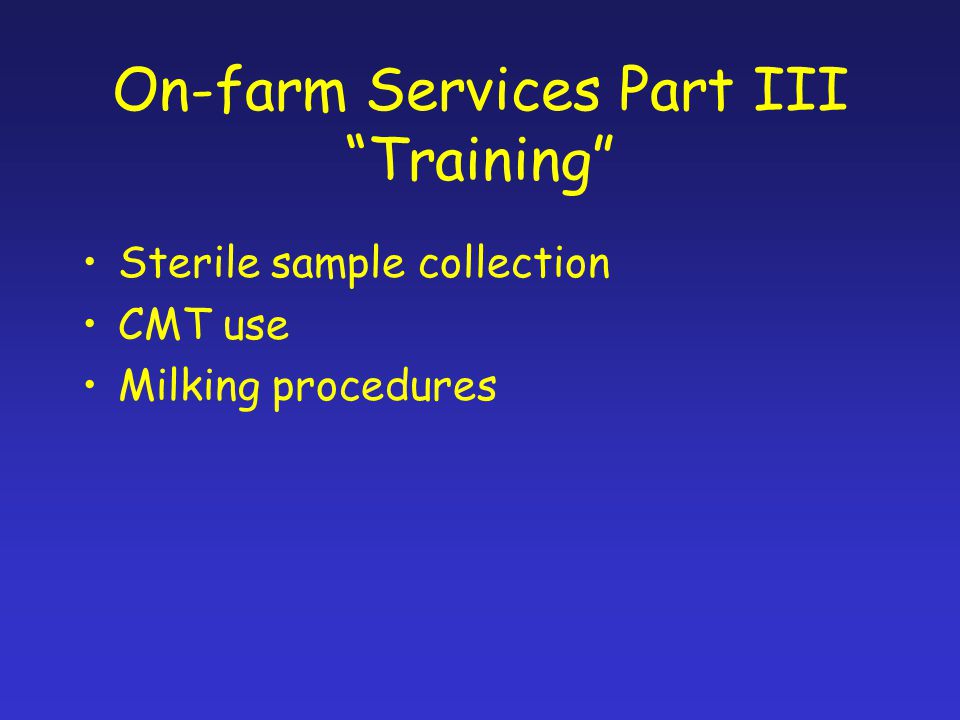 On-farm Services Part III
“Training”

• Sterile sample collection
• CMT use
• Milking procedures